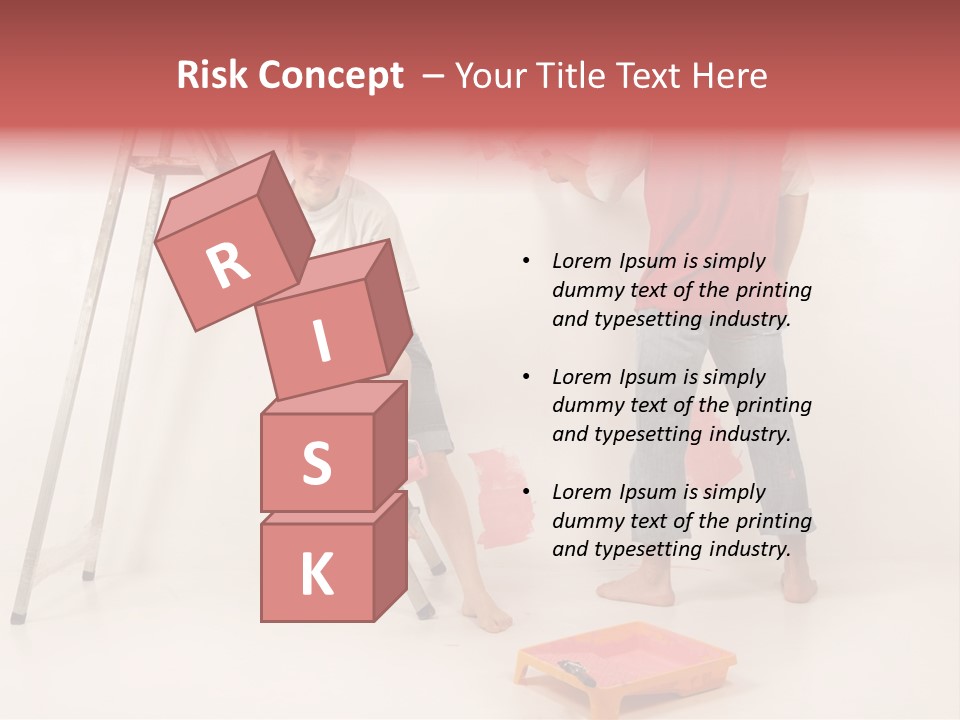 Risk Concept – Your Title Text Here

R
I
S
K

• Lorem Ipsum is simply dummy text of the printing and typesetting industry.

• Lorem Ipsum is simply dummy text of the printing and typesetting industry.

• Lorem Ipsum is simply dummy text of the printing and typesetting industry.